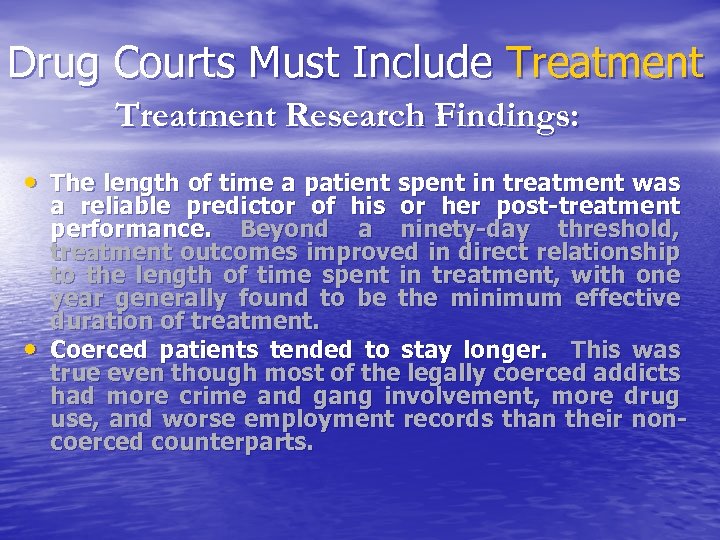 Drug Courts Must Include Treatment

Treatment Research Findings:

• The length of time a patient spent in treatment was a reliable predictor of his or her post-treatment performance. Beyond a ninety-day threshold, treatment outcomes improved in direct relationship to the length of time spent in treatment, with one year generally found to be the minimum effective duration of treatment.

• Coerced patients tended to stay longer. This was true even though most of the legally coerced addicts had more crime and gang involvement, more drug use, and worse employment records than their non-coerced counterparts.